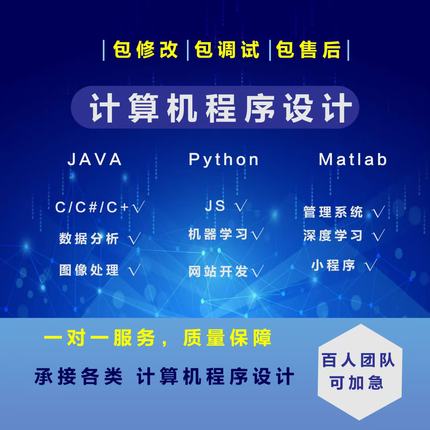 |包修改|包调试|包售后|

计算机程序设计

JAVA

C/C#/C+√

数据分析 √

图像处理 √

Python

JS √

机器学习√

网站开发√

Matlab

管理系统 √

深度学习 √

小程序 √

一对一服务，质量保障

承接各类 计算机程序设计

百人团队
可加急